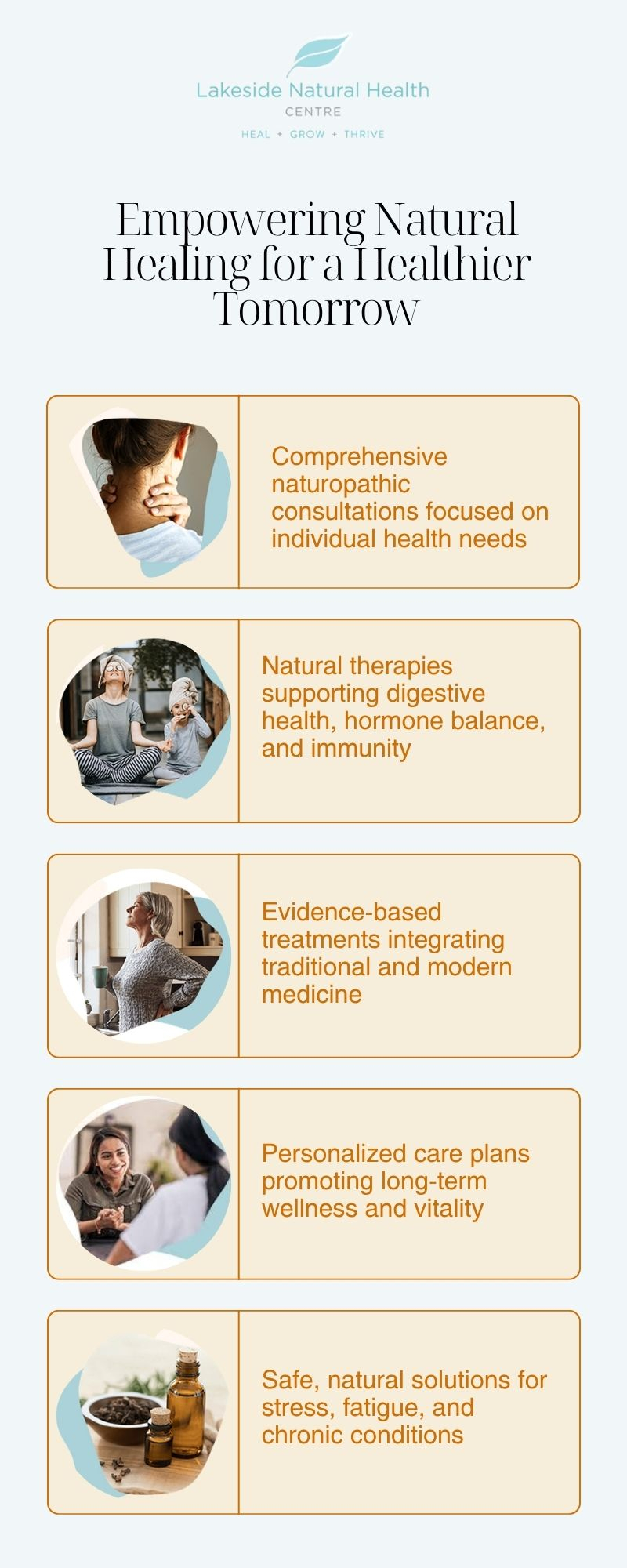 Lakeside Natural Health
CENTRE
HEAL + GROW + THRIVE

Empowering Natural Healing for a Healthier Tomorrow

Comprehensive naturopathic consultations focused on individual health needs

Natural therapies supporting digestive health, hormone balance, and immunity

Evidence-based treatments integrating traditional and modern medicine

Personalized care plans promoting long-term wellness and vitality

Safe, natural solutions for stress, fatigue, and chronic conditions